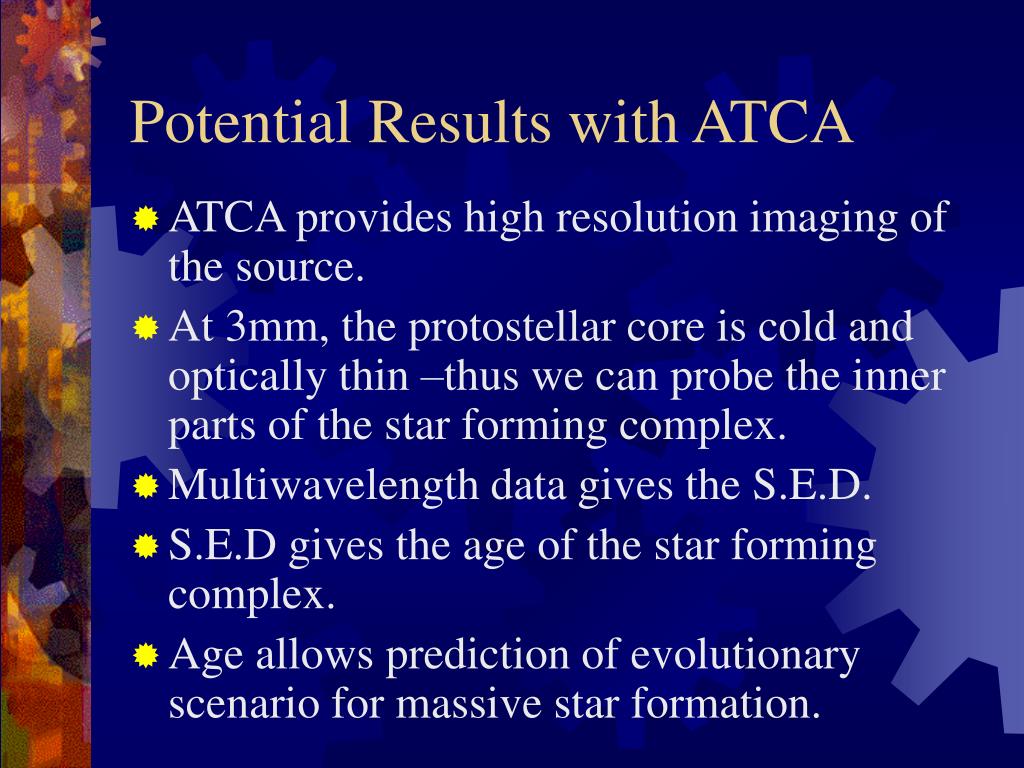 Potential Results with ATCA

ATCA provides high resolution imaging of the source.

At 3mm, the protostellar core is cold and optically thin –thus we can probe the inner parts of the star forming complex.

Multiwavelength data gives the S.E.D.

S.E.D gives the age of the star forming complex.

Age allows prediction of evolutionary scenario for massive star formation.